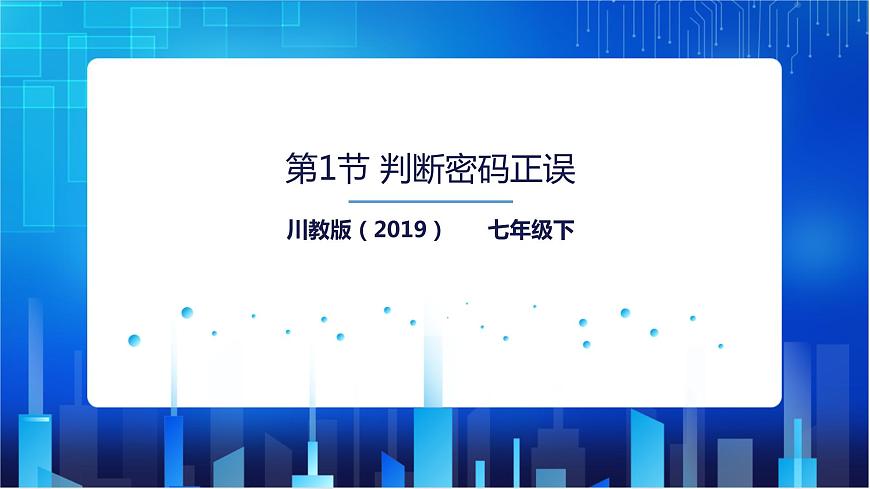 第1节 判断密码正误

川教版（2019） 七年级下